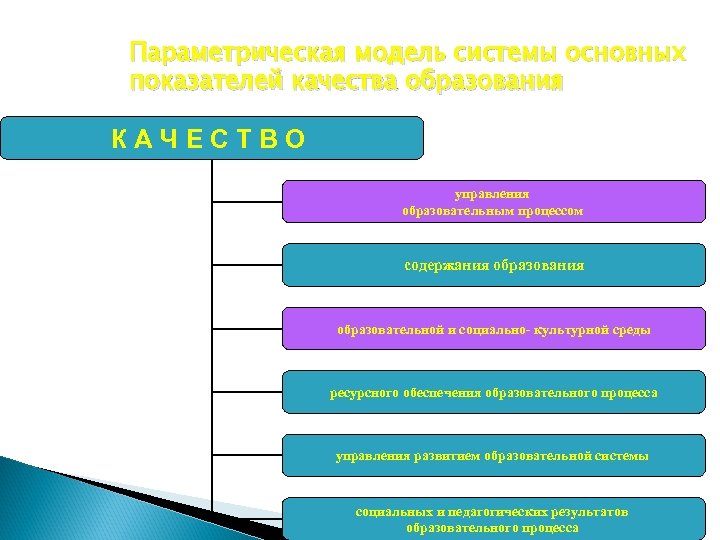 Параметрическая модель системы основных показателей качества образования

К А Ч Е С Т В О

управления образовательным процессом

содержания образования

образовательной и социально- культурной среды

ресурсного обеспечения образовательного процесса

управления развитием образовательной системы

социальных и педагогических результатов образовательного процесса